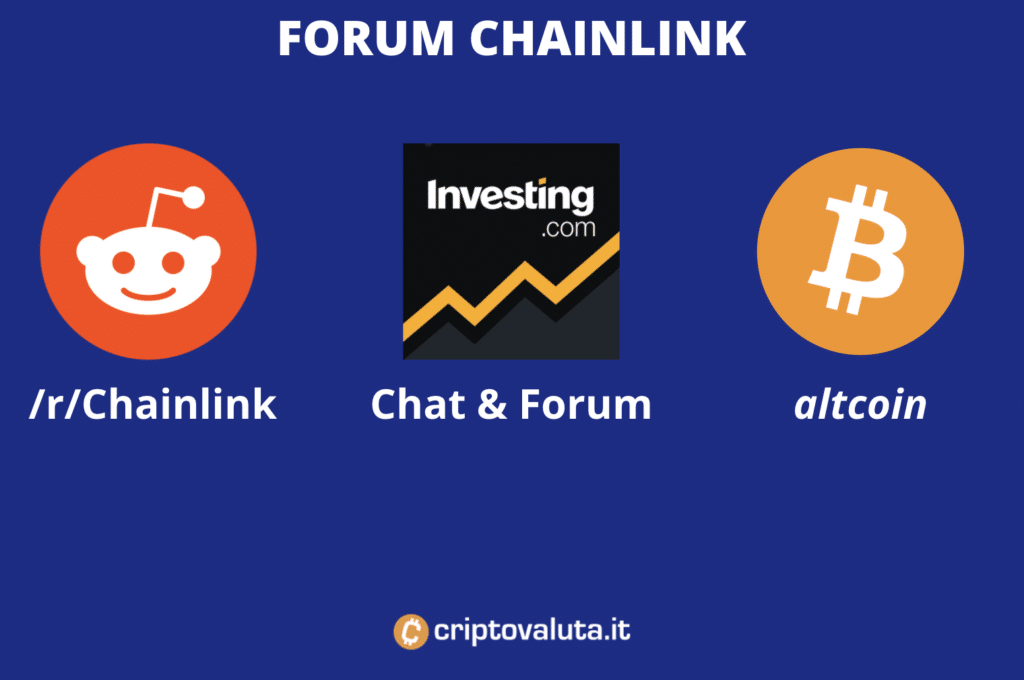 FORUM CHAINLINK

Investing .com

/r/Chainlink

Chat & Forum

altcoin

criptovaluta.it